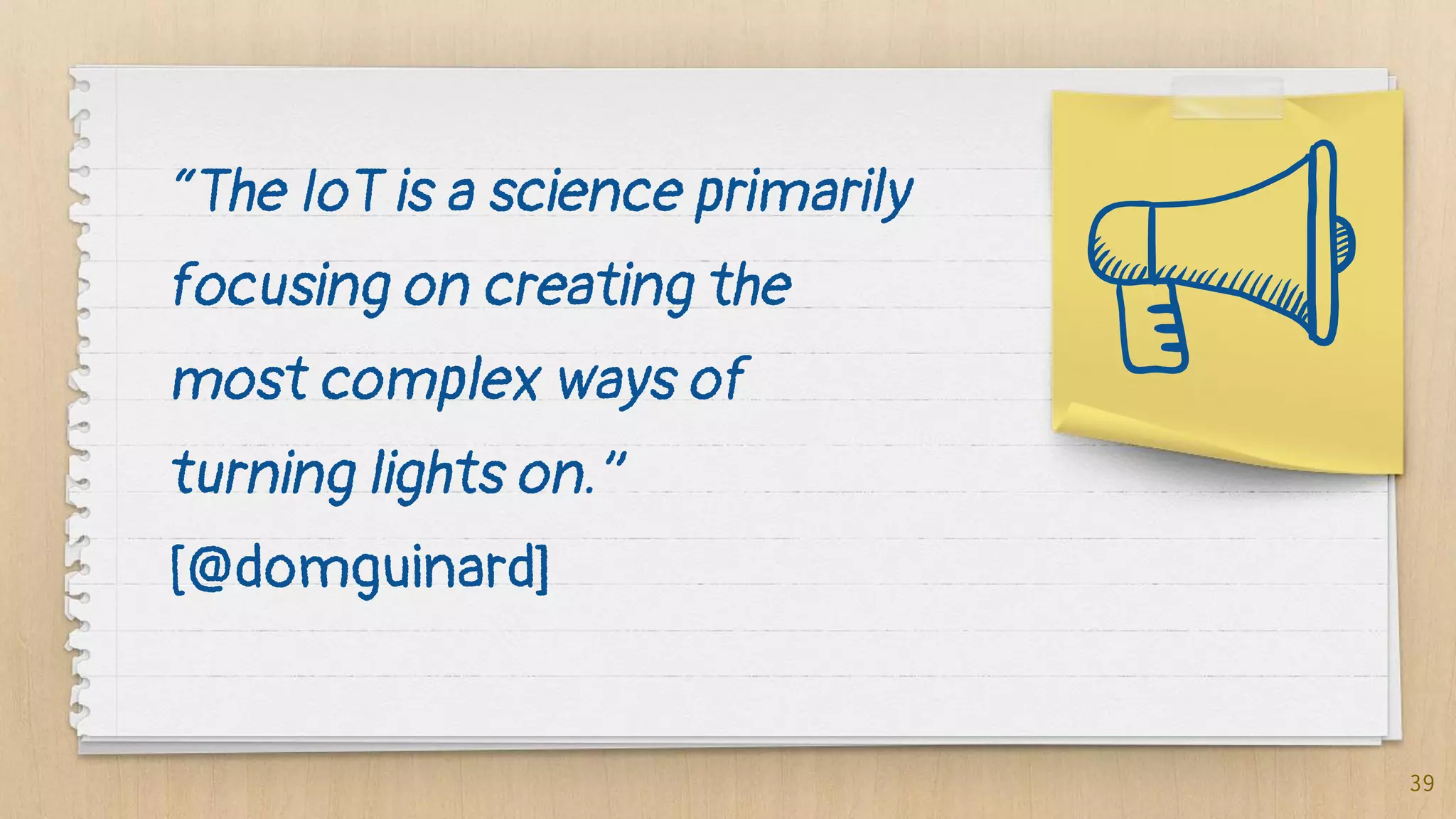 “The IoT is a science primarily focusing on creating the most complex ways of turning lights on.”
[@domguinard]

39